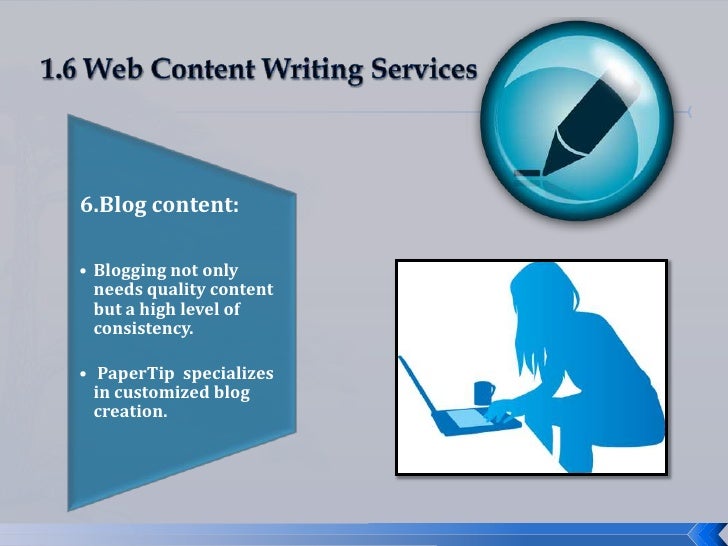 1.6 Web Content Writing Services

6.Blog content:

• Blogging not only needs quality content but a high level of consistency.

• PaperTip specializes in customized blog creation.